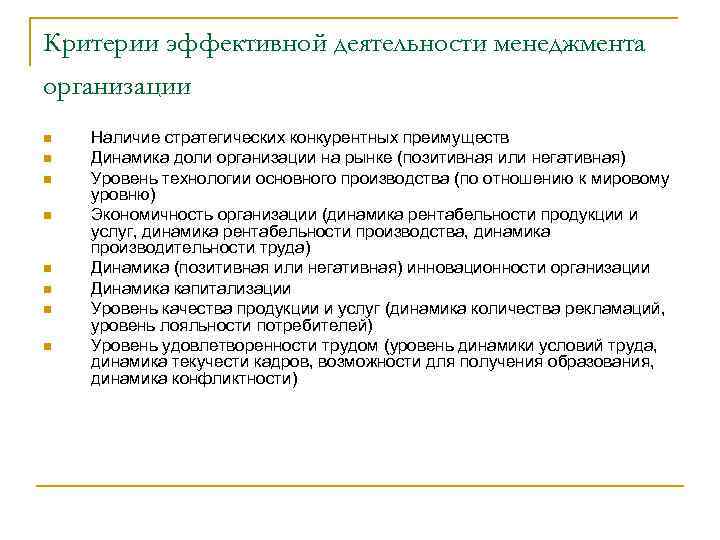 Критерии эффективной деятельности менеджмента организации

- Наличие стратегических конкурентных преимуществ
- Динамика доли организации на рынке (позитивная или негативная)
- Уровень технологии основного производства (по отношению к мировому уровню)
- Экономичность организации (динамика рентабельности продукции и услуг, динамика рентабельности производства, динамика производительности труда)
- Динамика (позитивная или негативная) инновационности организации
- Динамика капитализации
- Уровень качества продукции и услуг (динамика количества рекламаций, уровень лояльности потребителей)
- Уровень удовлетворенности трудом (уровень динамики условий труда, динамика текучести кадров, возможности для получения образования, динамика конфликтности)